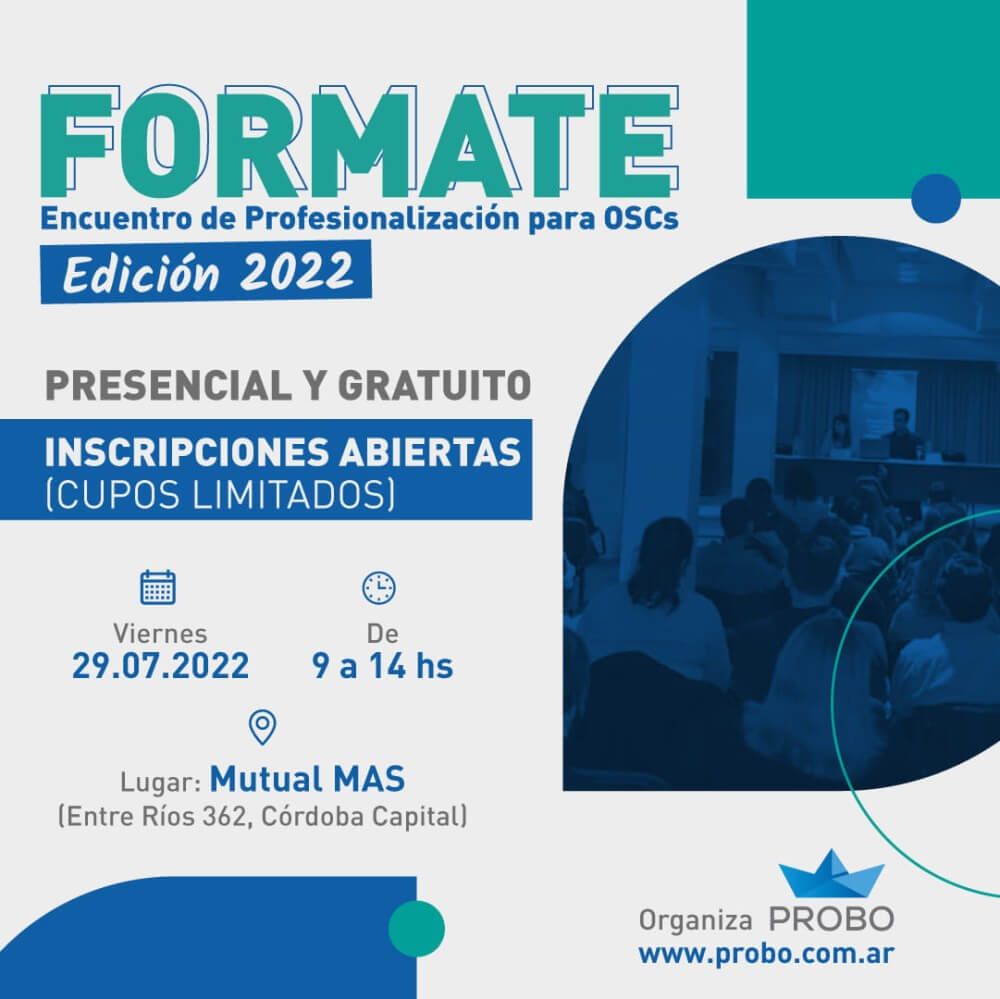 FORMATE
Encuentro de Profesionalización para OSCs
Edición 2022

PRESENCIAL Y GRATUITO

INSCRIPCIONES ABIERTAS
(CUPOS LIMITADOS)

Viernes
29.07.2022

De
9 a 14 hs

Lugar: Mutual MAS
(Entre Ríos 362, Córdoba Capital)

Organiza PROBO
www.probo.com.ar